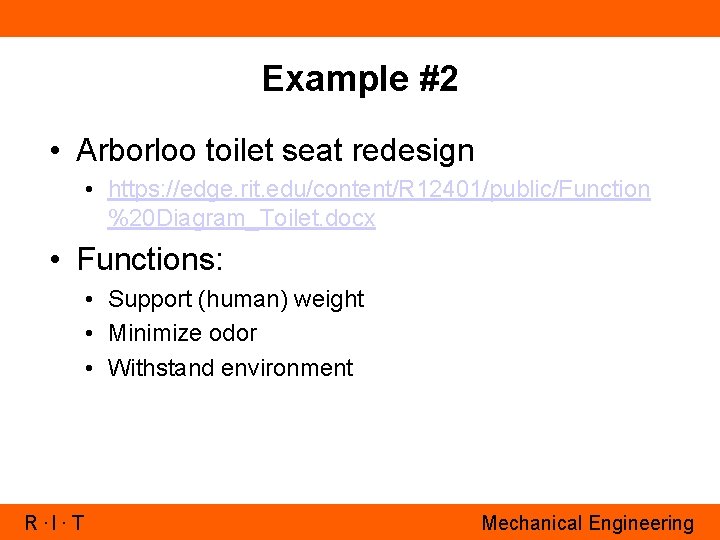 Example #2

• Arborloo toilet seat redesign
  • https://edge.rit.edu/content/R12401/public/Function%20Diagram_Toilet.docx

• Functions:
  • Support (human) weight
  • Minimize odor
  • Withstand environment

R · I · T

Mechanical Engineering